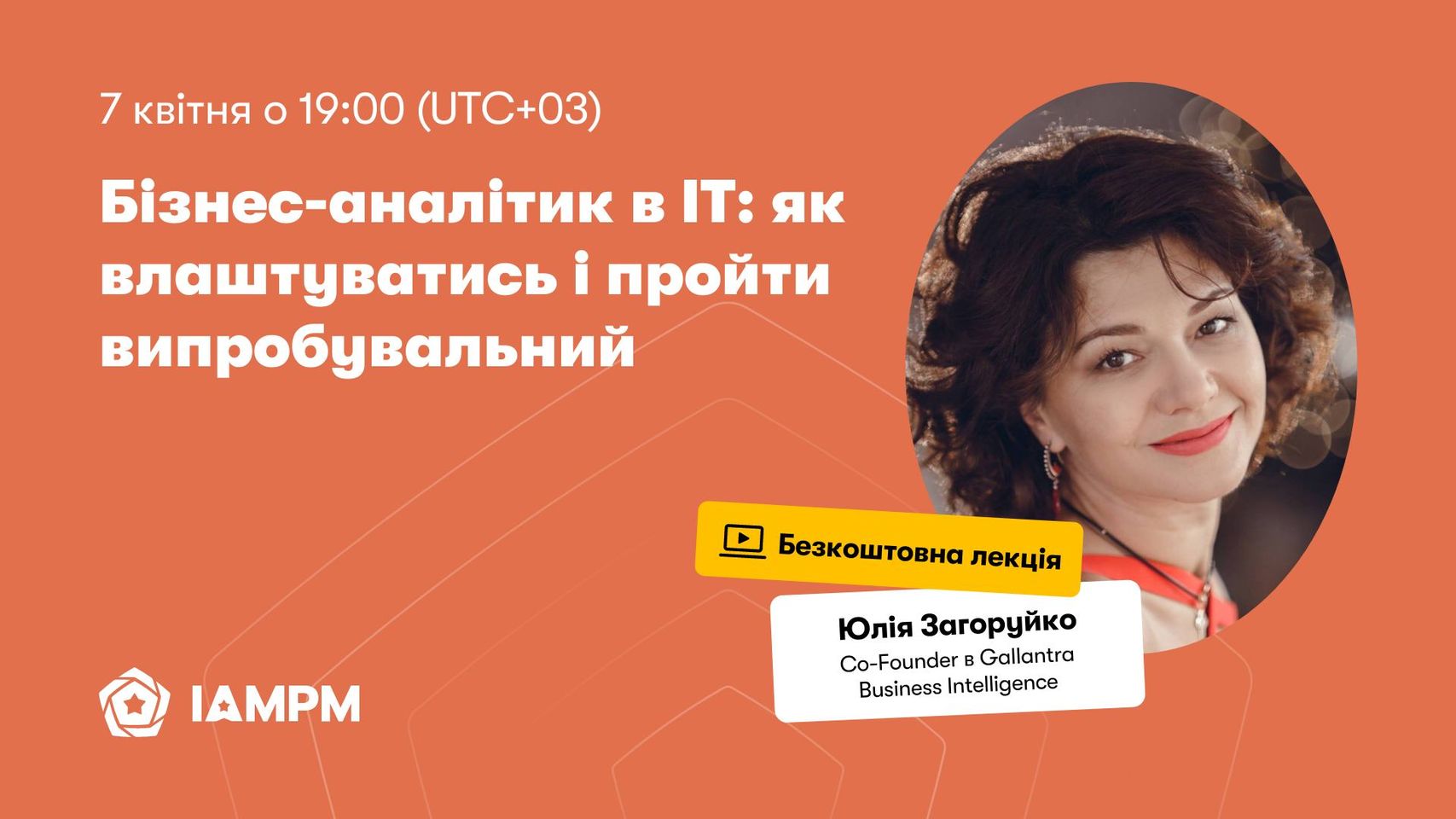 7 квітня о 19:00 (UTC+03)

Бізнес-аналітик в IT: як влаштуватись і пройти випробувальний

Безкоштовна лекція

Юлія Загоруйко
Co-Founder в Gallantra Business Intelligence

IAMPM